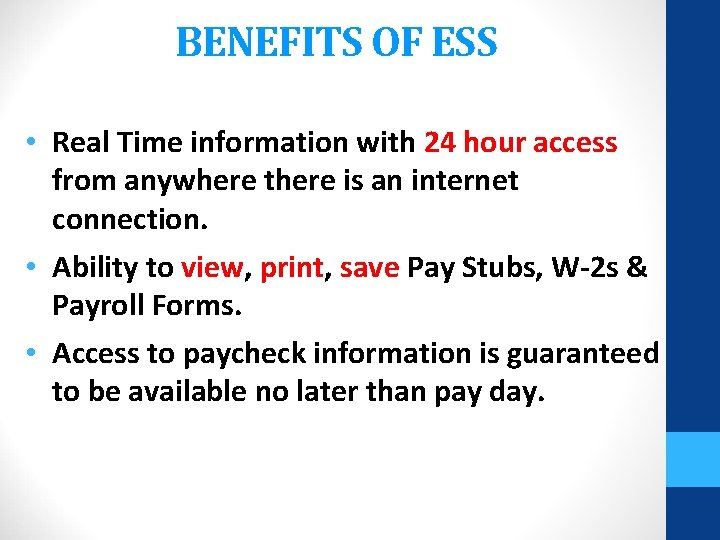 BENEFITS OF ESS

• Real Time information with 24 hour access from anywhere there is an internet connection.

• Ability to view, print, save Pay Stubs, W-2s & Payroll Forms.

• Access to paycheck information is guaranteed to be available no later than pay day.